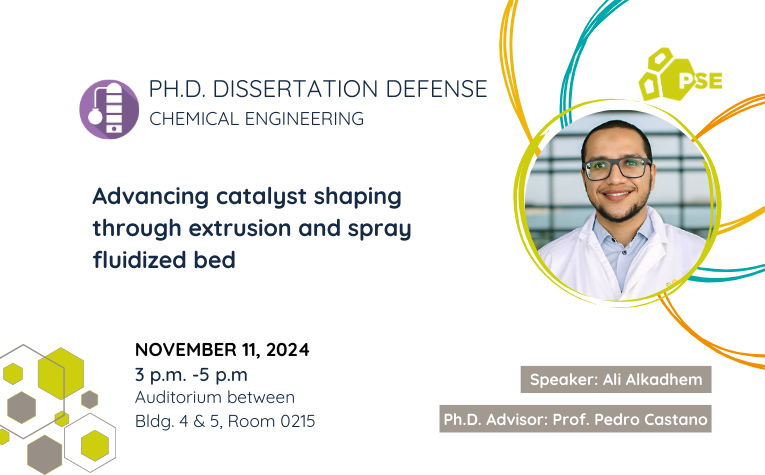 PH.D. DISSERTATION DEFENSE
CHEMICAL ENGINEERING

PSE

Advancing catalyst shaping through extrusion and spray fluidized bed

NOVEMBER 11, 2024
3 p.m. -5 p.m
Auditorium between Bldg. 4 & 5, Room 0215

Speaker: Ali Alkadhem

Ph.D. Advisor: Prof. Pedro Castano